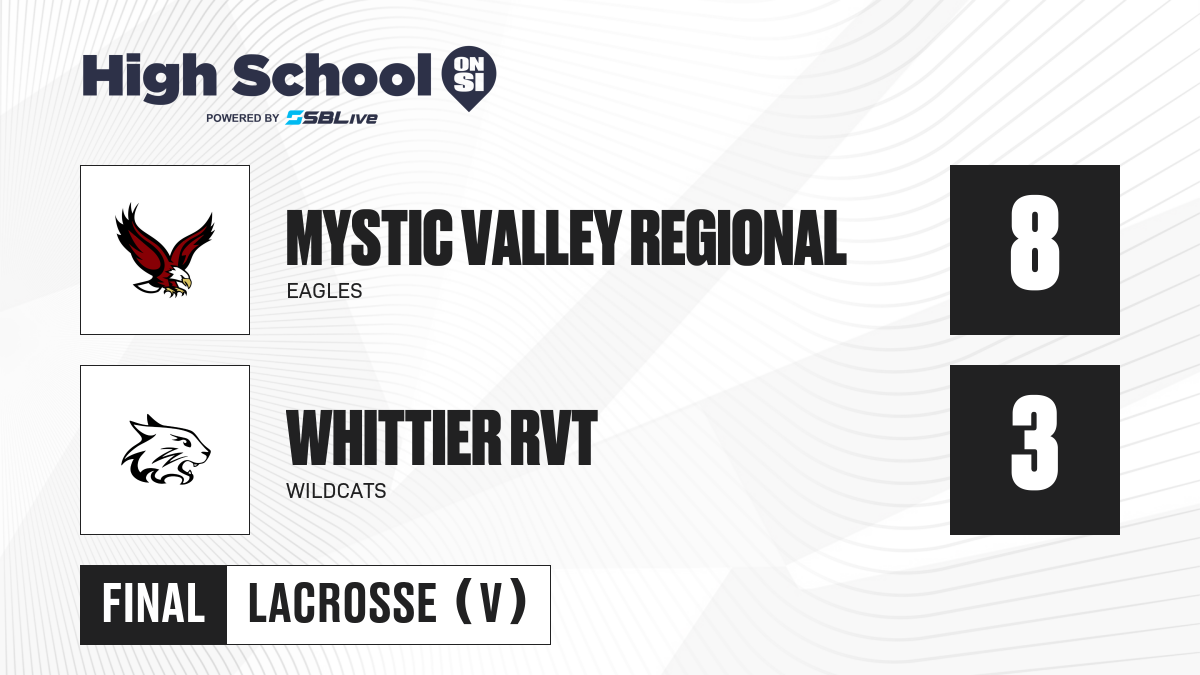 High School ON SI
POWERED BY SBLive

MYSTIC VALLEY REGIONAL
EAGLES
8

WHITTIER RVT
WILDCATS
3

FINAL LACROSSE (V)